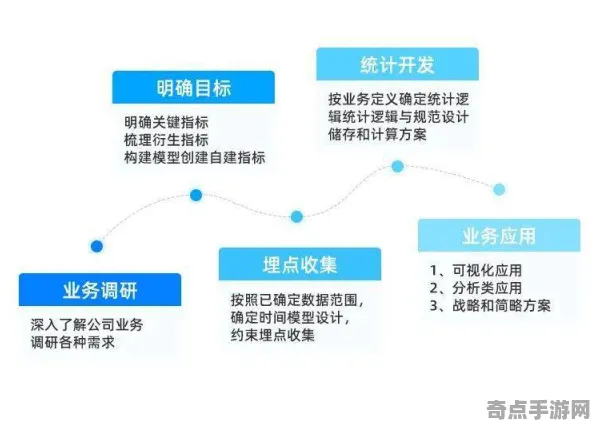 业务调研

深入了解公司业务
调研各种需求

明确目标

明确关键指标
梳理衍生指标
构建模型创建自建指标

埋点收集

按照已确定数据范围，
确定时间模型设计，
约束埋点收集

统计开发

按业务定义确定统计逻辑统计逻辑与规范设计储存和计算方案

业务应用

1、可视化应用
2、分析类应用
3、战略和简略方案

奇点手游网